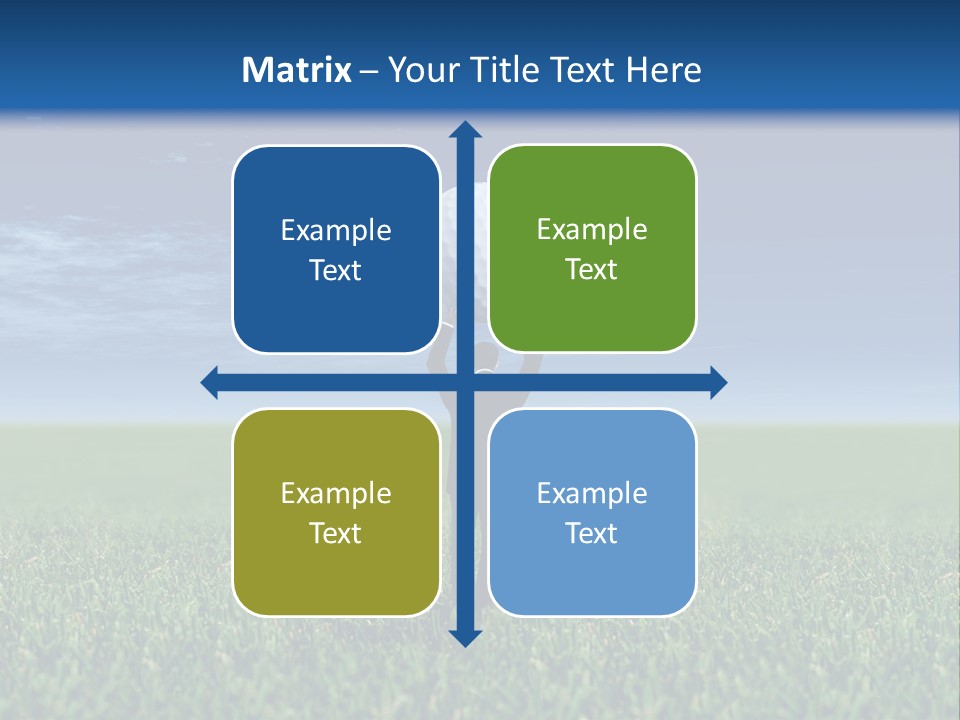 Matrix – Your Title Text Here

Example Text

Example Text

Example Text

Example Text